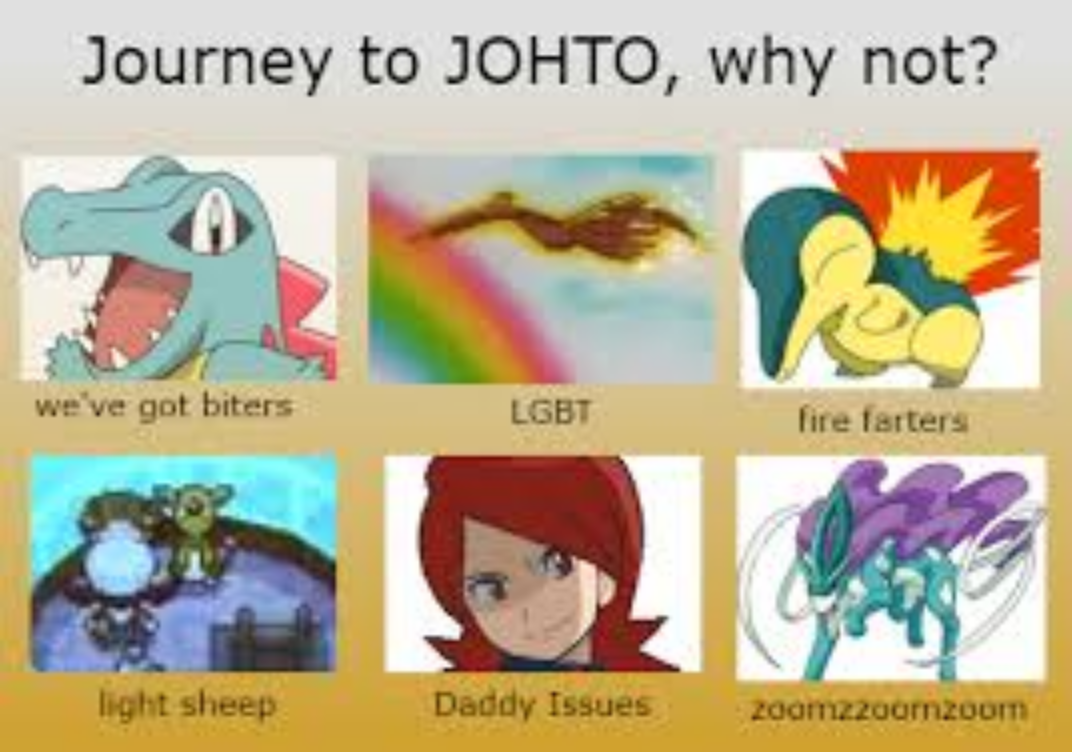 Journey to JOHTO, why not?

we've got biters

LGBT

fire farters

light sheep

Daddy Issues

zoomzzoomzoom